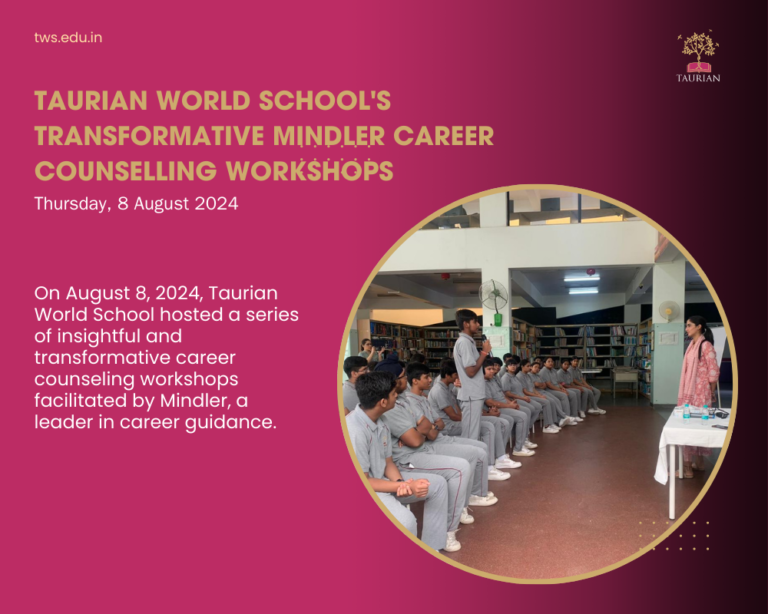 tws.edu.in

TAURIAN

TAURIAN WORLD SCHOOL'S TRANSFORMATIVE MINDLER CAREER COUNSELLING WORKSHOPS

Thursday, 8 August 2024

On August 8, 2024, Taurian World School hosted a series of insightful and transformative career counseling workshops facilitated by Mindler, a leader in career guidance.